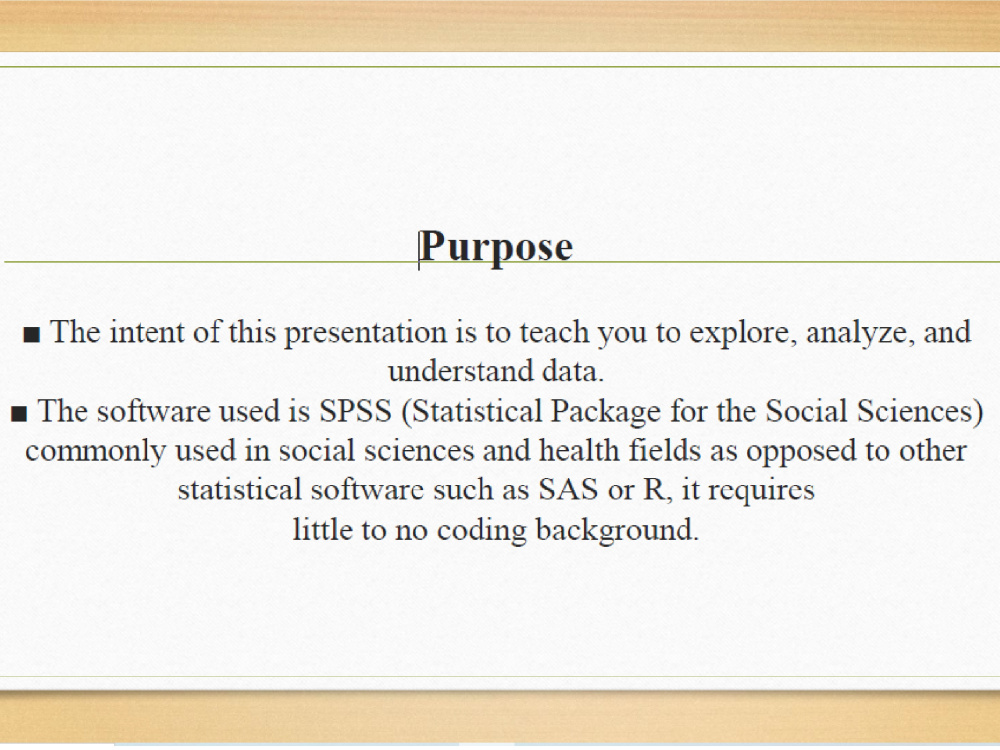 Purpose

• The intent of this presentation is to teach you to explore, analyze, and understand data.

• The software used is SPSS (Statistical Package for the Social Sciences) commonly used in social sciences and health fields as opposed to other statistical software such as SAS or R, it requires little to no coding background.